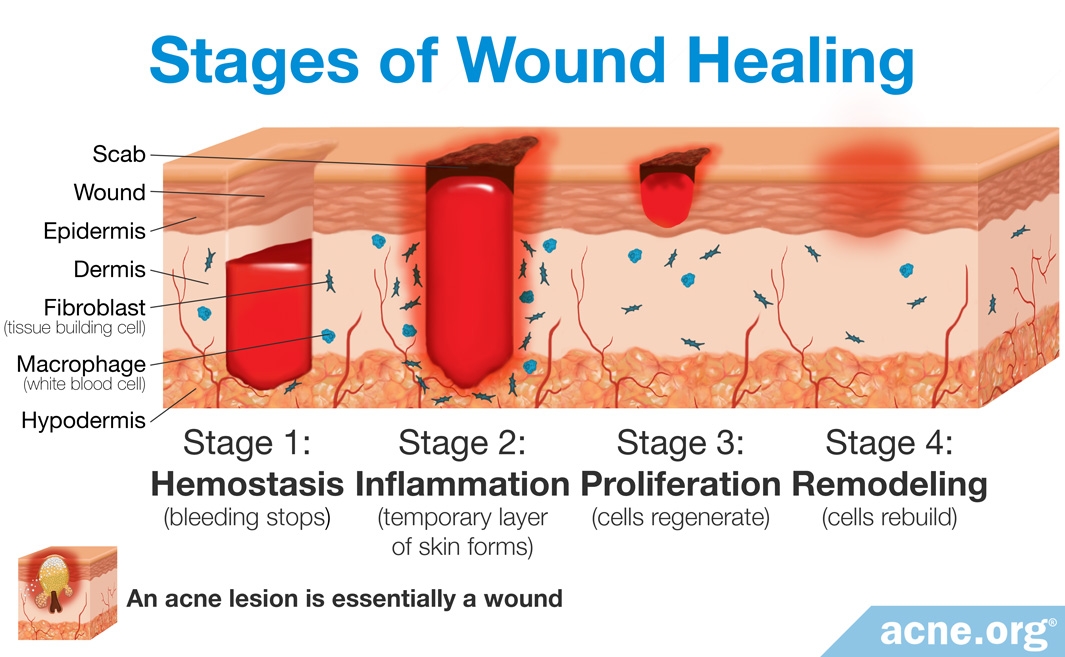 Stages of Wound Healing

Scab
Wound
Epidermis
Dermis
Fibroblast
(tissue building cell)
Macrophage
(white blood cell)
Hypodermis

Stage 1:
Hemostasis
(bleeding stops)

Stage 2:
Inflammation
(temporary layer of skin forms)

Stage 3:
Proliferation
(cells regenerate)

Stage 4:
Remodeling
(cells rebuild)

An acne lesion is essentially a wound

acne.org®